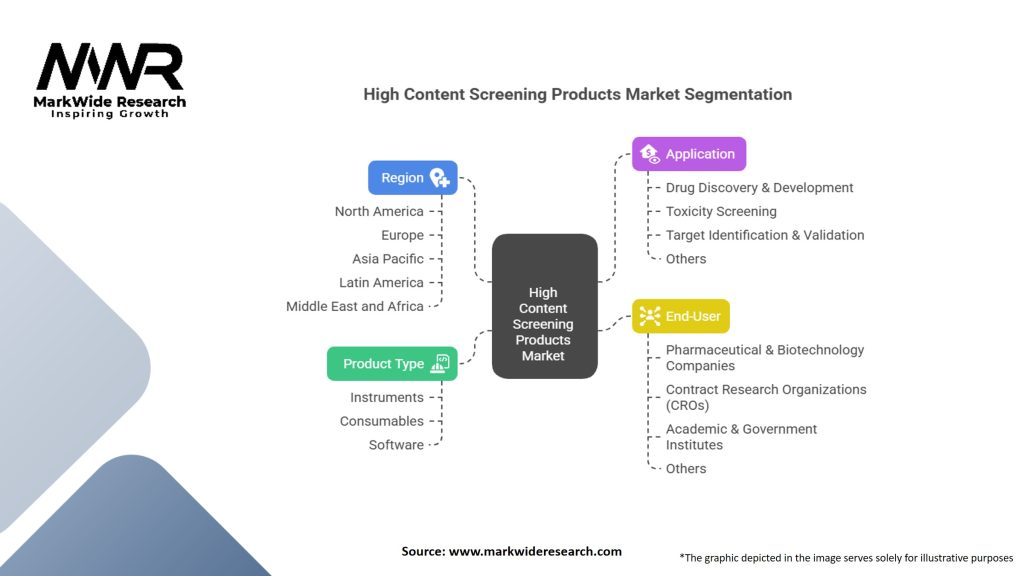 MWR
MarkWide Research
Inspiring Growth

High Content Screening Products Market Segmentation

Region
North America
Europe
Asia Pacific
Latin America
Middle East and Africa

Product Type
Instruments
Consumables
Software

High Content Screening Products Market

Application
Drug Discovery & Development
Toxicity Screening
Target Identification & Validation
Others

End-User
Pharmaceutical & Biotechnology Companies
Contract Research Organizations (CROs)
Academic & Government Institutes
Others

Source: www.markwideresearch.com

*The graphic depicted in the image serves solely for illustrative purposes